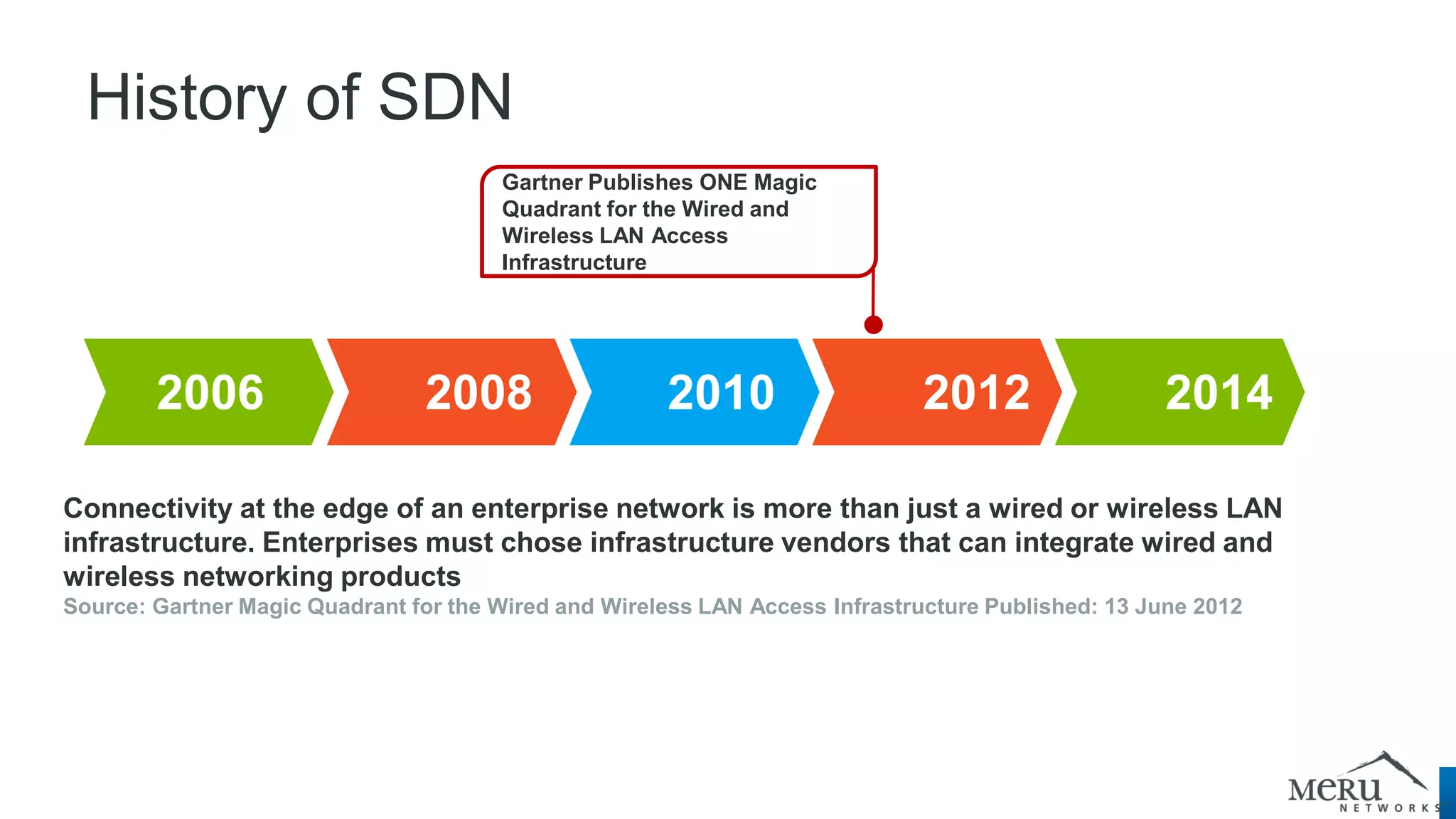 History of SDN

Gartner Publishes ONE Magic Quadrant for the Wired and Wireless LAN Access Infrastructure

2006
2008
2010
2012
2014

Connectivity at the edge of an enterprise network is more than just a wired or wireless LAN infrastructure. Enterprises must chose infrastructure vendors that can integrate wired and wireless networking products
Source: Gartner Magic Quadrant for the Wired and Wireless LAN Access Infrastructure Published: 13 June 2012

MERU
NETWORKS